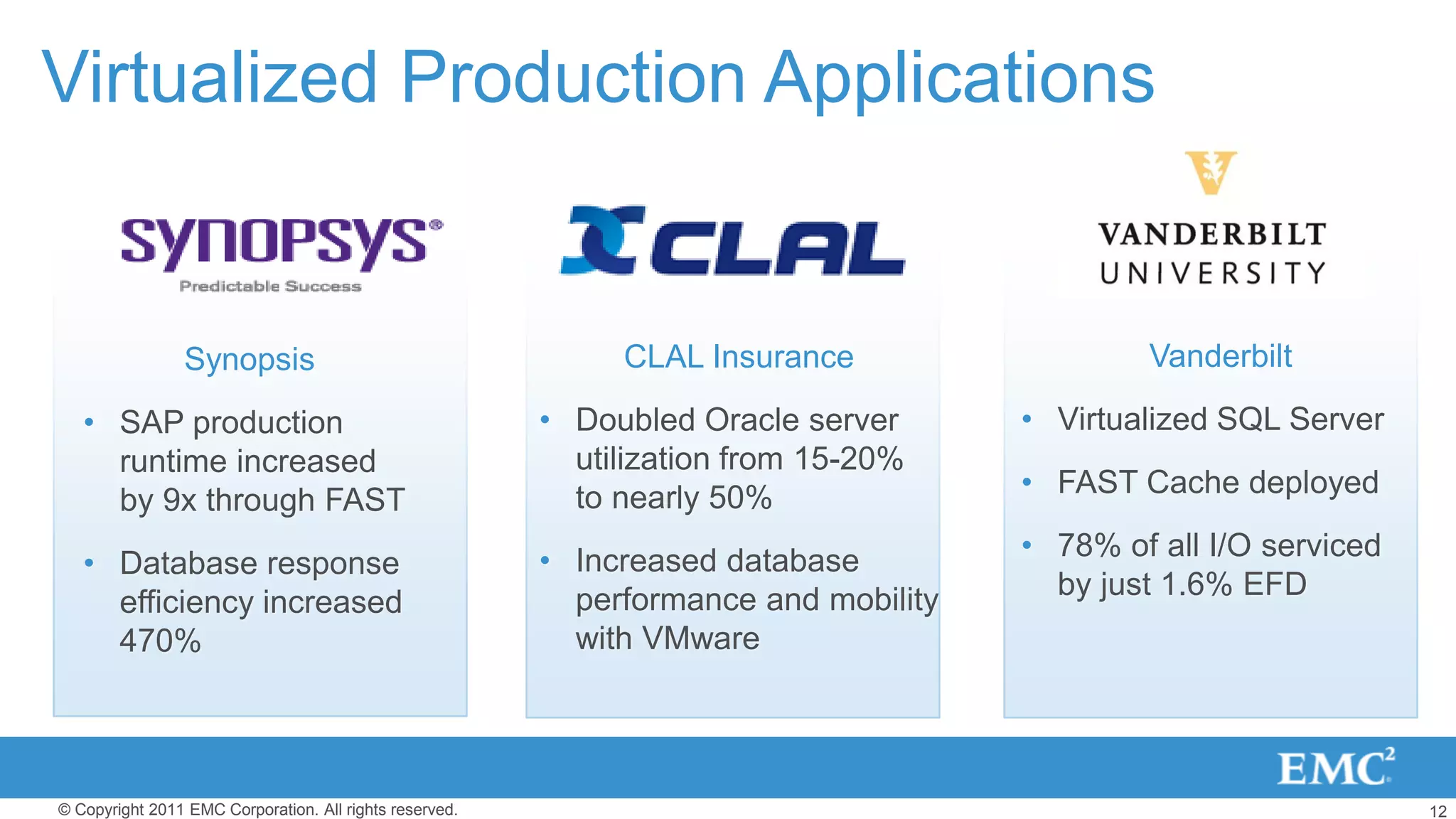 Virtualized Production Applications

SYNOPSYS®
Predictable Success

Synopsis

• SAP production runtime increased by 9x through FAST
• Database response efficiency increased 470%

CLAL

CLAL Insurance

• Doubled Oracle server utilization from 15-20% to nearly 50%
• Increased database performance and mobility with VMware

VANDERBILT UNIVERSITY

Vanderbilt

• Virtualized SQL Server
• FAST Cache deployed
• 78% of all I/O serviced by just 1.6% EFD

EMC²

© Copyright 2011 EMC Corporation. All rights reserved.

12